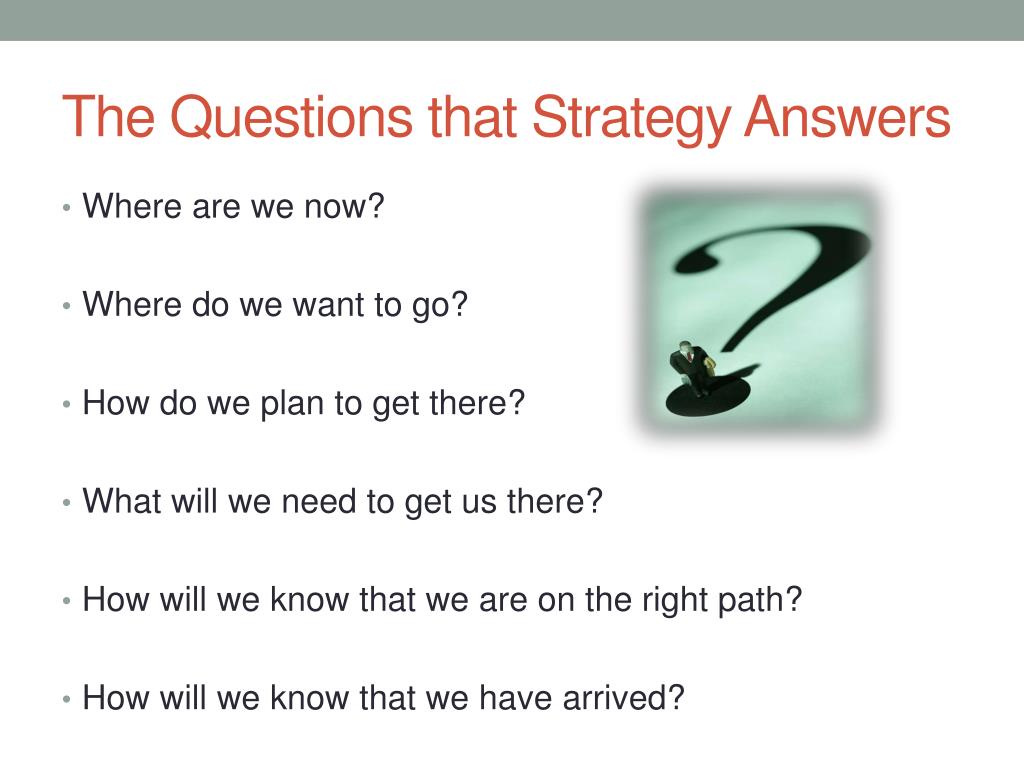 The Questions that Strategy Answers

• Where are we now?

• Where do we want to go?

• How do we plan to get there?

• What will we need to get us there?

• How will we know that we are on the right path?

• How will we know that we have arrived?